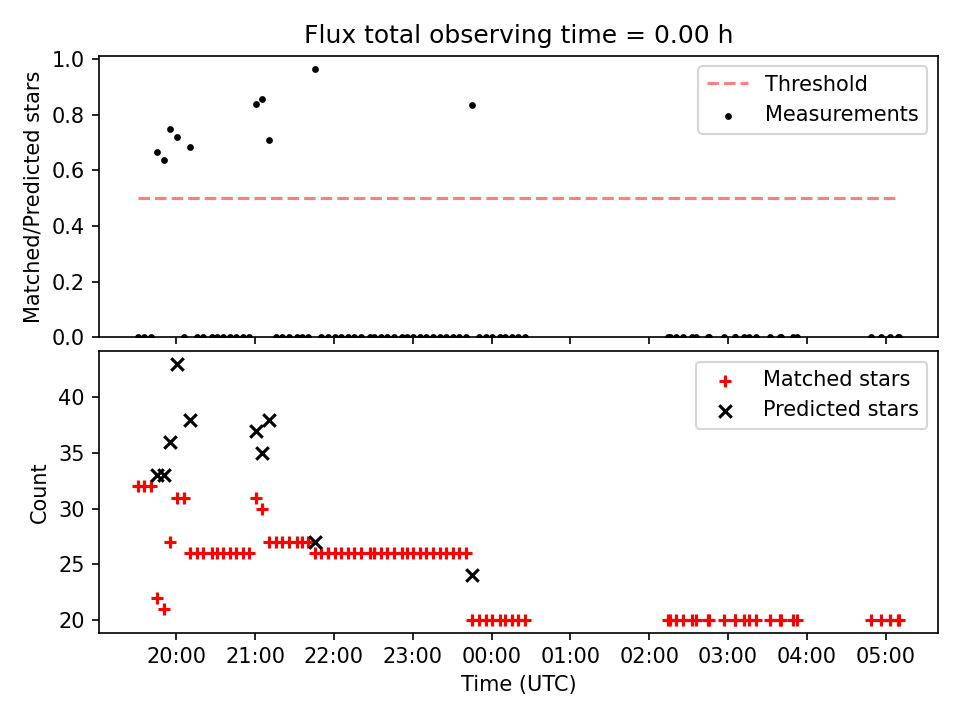 Flux total observing time = 0.00 h

Matched/Predicted stars

1.0
0.8
0.6
0.4
0.2
0.0

Threshold
Measurements

Count

40
35
30
25
20

Matched stars
Predicted stars

20:00 21:00 22:00 23:00 00:00 01:00 02:00 03:00 04:00 05:00

Time (UTC)